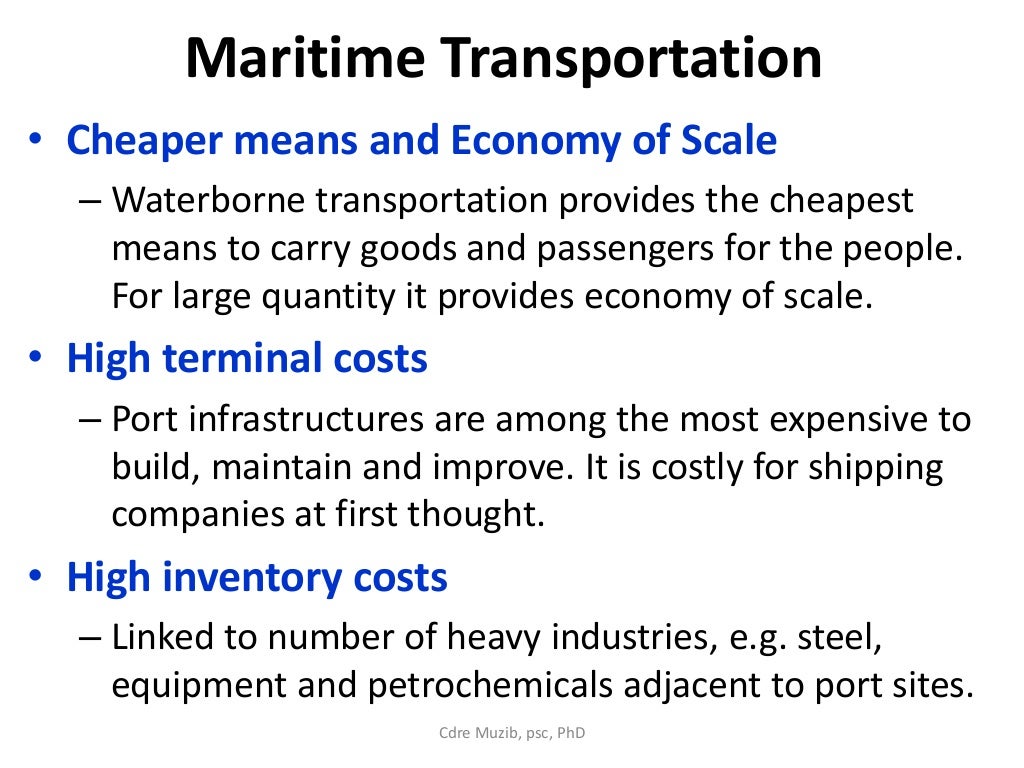 Maritime Transportation

• Cheaper means and Economy of Scale

– Waterborne transportation provides the cheapest means to carry goods and passengers for the people. For large quantity it provides economy of scale.

• High terminal costs

– Port infrastructures are among the most expensive to build, maintain and improve. It is costly for shipping companies at first thought.

• High inventory costs

– Linked to number of heavy industries, e.g. steel, equipment and petrochemicals adjacent to port sites.

Cdre Muzib, psc, PhD